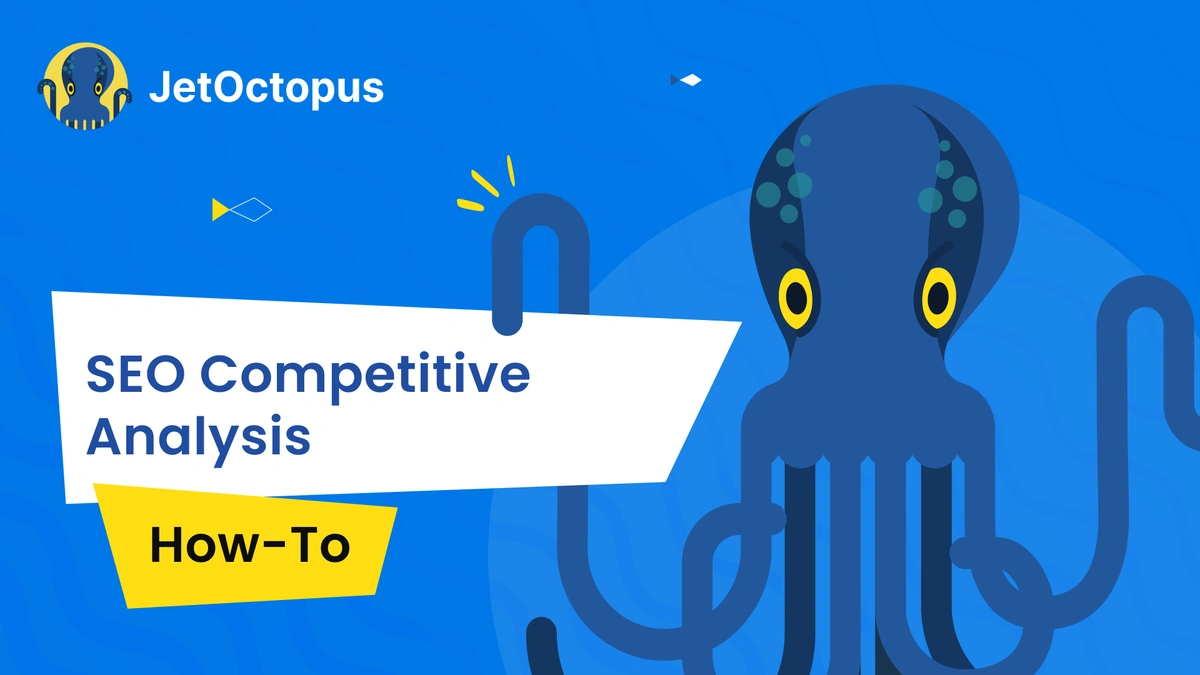 JetOctopus

SEO Competitive Analysis

How-To